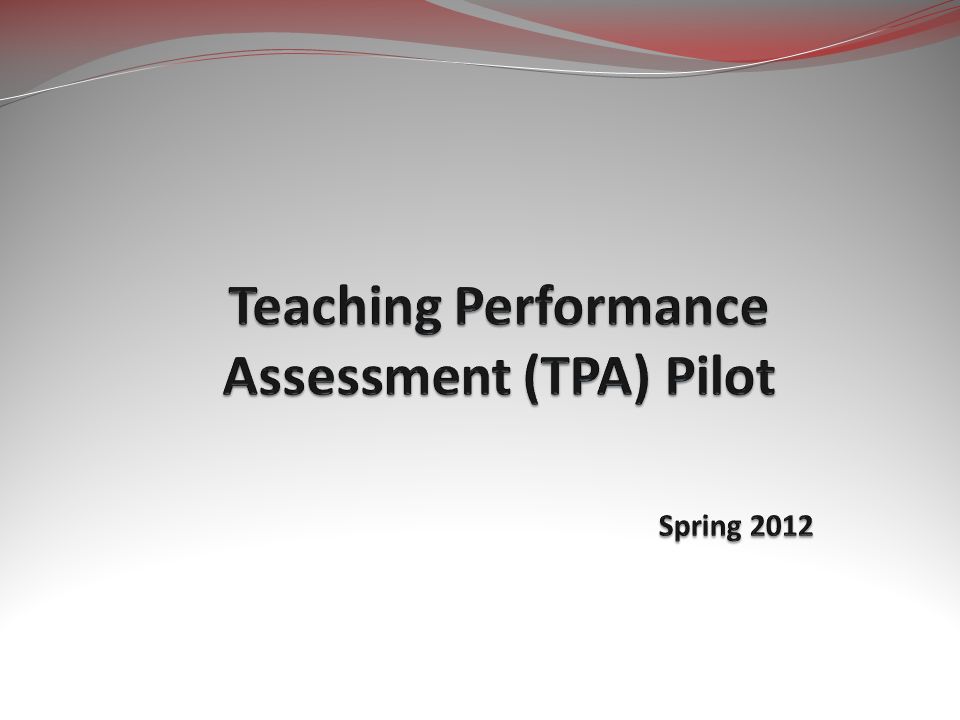 Teaching Performance Assessment (TPA) Pilot

Spring 2012